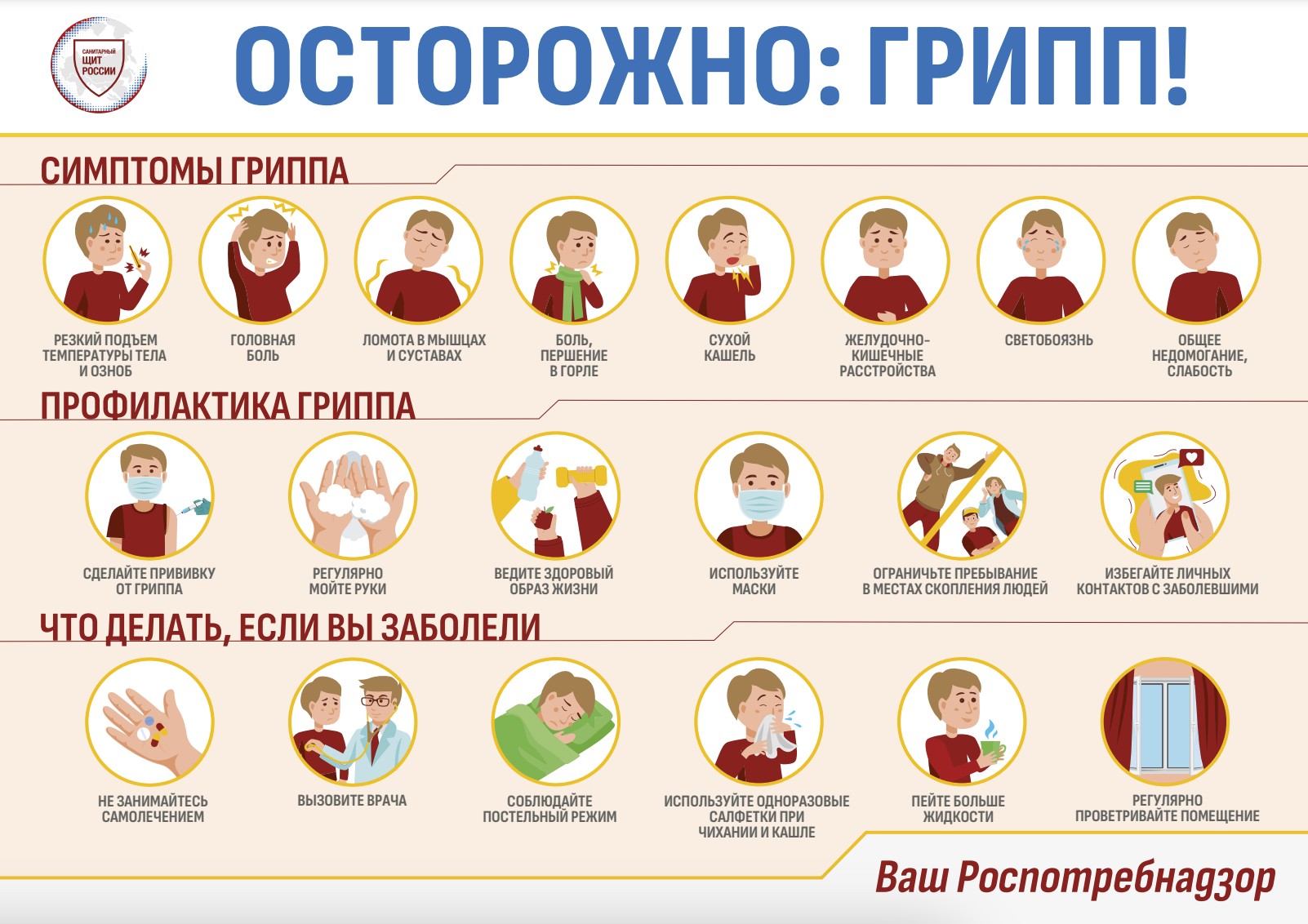 САНИТАРНЫЙ ЩИТ РОССИИ

ОСТОРОЖНО: ГРИПП!

СИМПТОМЫ ГРИППА

РЕЗКИЙ ПОДЪЕМ ТЕМПЕРАТУРЫ ТЕЛА И ОЗНОБ

ГОЛОВНАЯ БОЛЬ

ЛОМОТА В МЫШЦАХ И СУСТАВАХ

БОЛЬ, ПЕРШЕНИЕ В ГОРЛЕ

СУХОЙ КАШЕЛЬ

ЖЕЛУДОЧНО-КИШЕЧНЫЕ РАССТРОЙСТВА

СВЕТОБОЯЗНЬ

ОБЩЕЕ НЕДОМОГАНИЕ, СЛАБОСТЬ

ПРОФИЛАКТИКА ГРИППА

СДЕЛАЙТЕ ПРИВИВКУ ОТ ГРИППА

РЕГУЛЯРНО МОЙТЕ РУКИ

ВЕДИТЕ ЗДОРОВЫЙ ОБРАЗ ЖИЗНИ

ИСПОЛЬЗУЙТЕ МАСКИ

ОГРАНИЧЬТЕ ПРЕБЫВАНИЕ В МЕСТАХ СКОПЛЕНИЯ ЛЮДЕЙ

ИЗБЕГАЙТЕ ЛИЧНЫХ КОНТАКТОВ С ЗАБОЛЕВШИМИ

ЧТО ДЕЛАТЬ, ЕСЛИ ВЫ ЗАБОЛЕЛИ

НЕ ЗАНИМАЙТЕСЬ САМОЛЕЧЕНИЕМ

ВЫЗОВИТЕ ВРАЧА

СОБЛЮДАЙТЕ ПОСТЕЛЬНЫЙ РЕЖИМ

ИСПОЛЬЗУЙТЕ ОДНОРАЗОВЫЕ САЛФЕТКИ ПРИ ЧИХАНИИ И КАШЛЕ

ПЕЙТЕ БОЛЬШЕ ЖИДКОСТИ

РЕГУЛЯРНО ПРОВЕТРИВАЙТЕ ПОМЕЩЕНИЕ

Ваш Роспотребнадзор